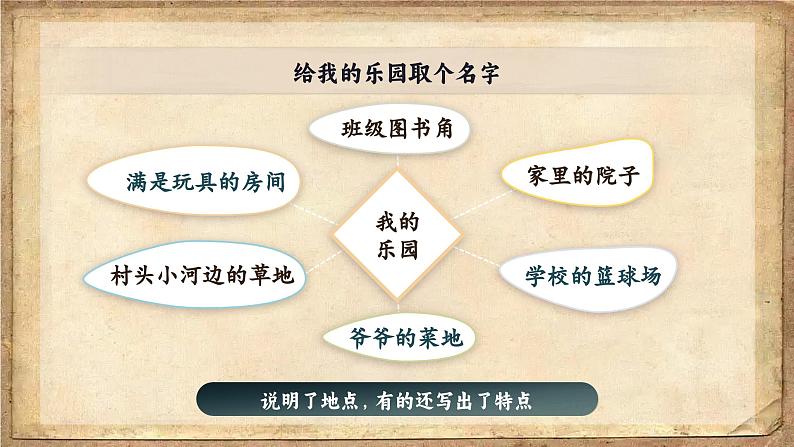 给我的乐园取个名字

班级图书角

满是玩具的房间

家里的院子

我的乐园

村头小河边的草地

学校的篮球场

爷爷的菜地

说明了地点，有的还写出了特点